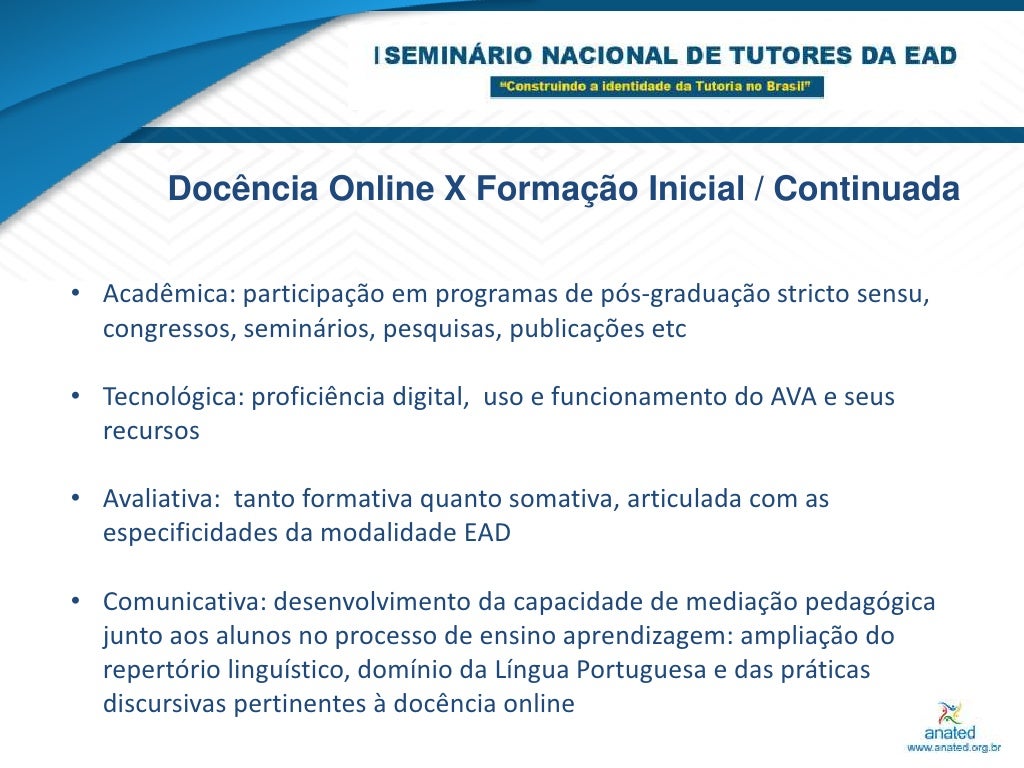 I SEMINÁRIO NACIONAL DE TUTORES DA EAD
"Construindo a identidade da Tutoria no Brasil"

Docência Online X Formação Inicial / Continuada

• Acadêmica: participação em programas de pós-graduação stricto sensu, congressos, seminários, pesquisas, publicações etc

• Tecnológica: proficiência digital, uso e funcionamento do AVA e seus recursos

• Avaliativa: tanto formativa quanto somativa, articulada com as especificidades da modalidade EAD

• Comunicativa: desenvolvimento da capacidade de mediação pedagógica junto aos alunos no processo de ensino aprendizagem: ampliação do repertório linguístico, domínio da Língua Portuguesa e das práticas discursivas pertinentes à docência online

anated
www.anated.org.br